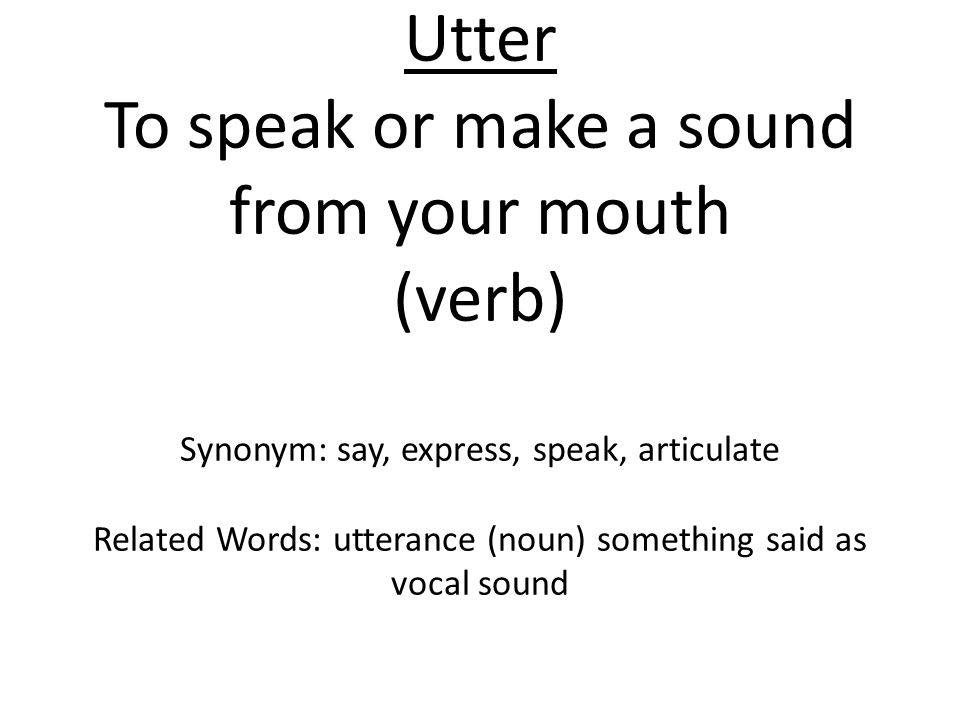 Utter
To speak or make a sound from your mouth
(verb)

Synonym: say, express, speak, articulate

Related Words: utterance (noun) something said as vocal sound